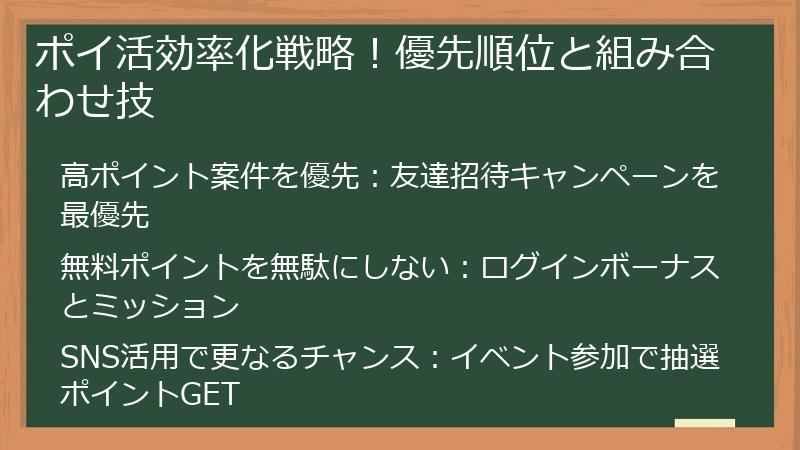 ポイ活効率化戦略！優先順位と組み合わせ技

高ポイント案件を優先：友達招待キャンペーンを最優先

無料ポイントを無駄にしない：ログインボーナスとミッション

SNS活用で更なるチャンス：イベント参加で抽選ポイントGET